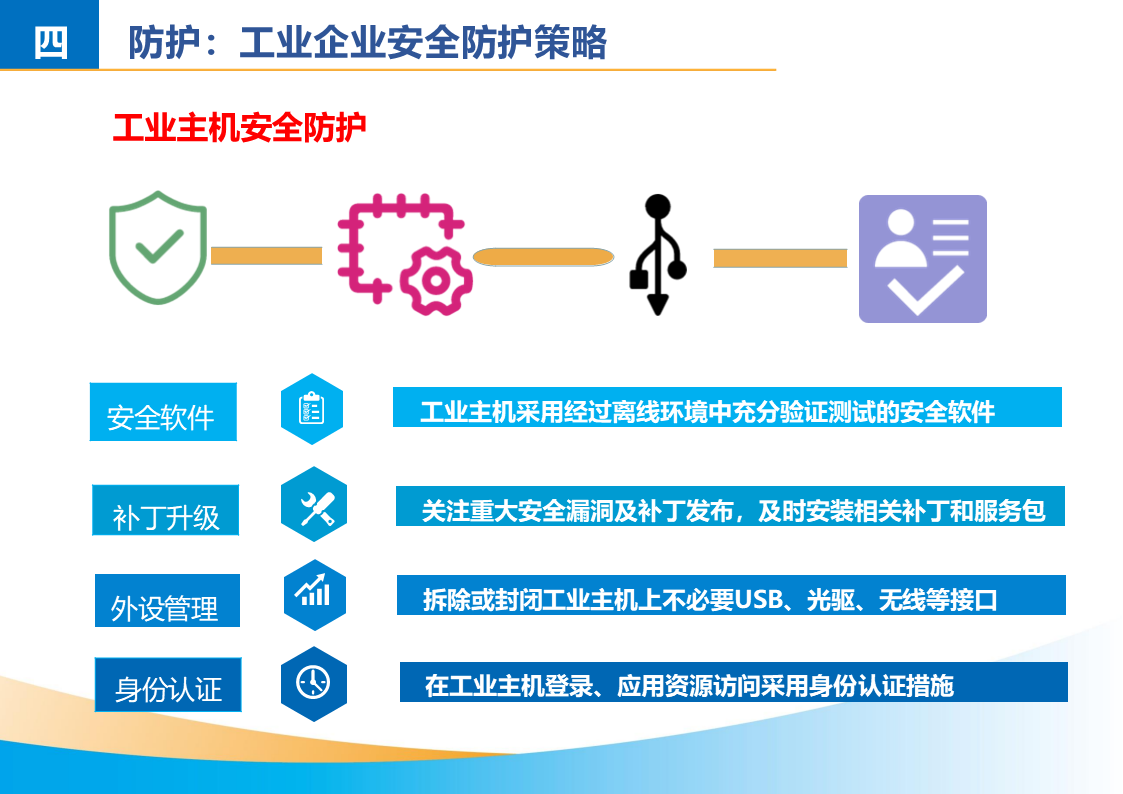 四 防护：工业企业安全防护策略

工业主机安全防护

安全软件

工业主机采用经过离线环境中充分验证测试的安全软件

补丁升级

关注重大安全漏洞及补丁发布，及时安装相关补丁和服务包

外设管理

拆除或封闭工业主机上不必要USB、光驱、无线等接口

身份认证

在工业主机登录、应用资源访问采用身份认证措施